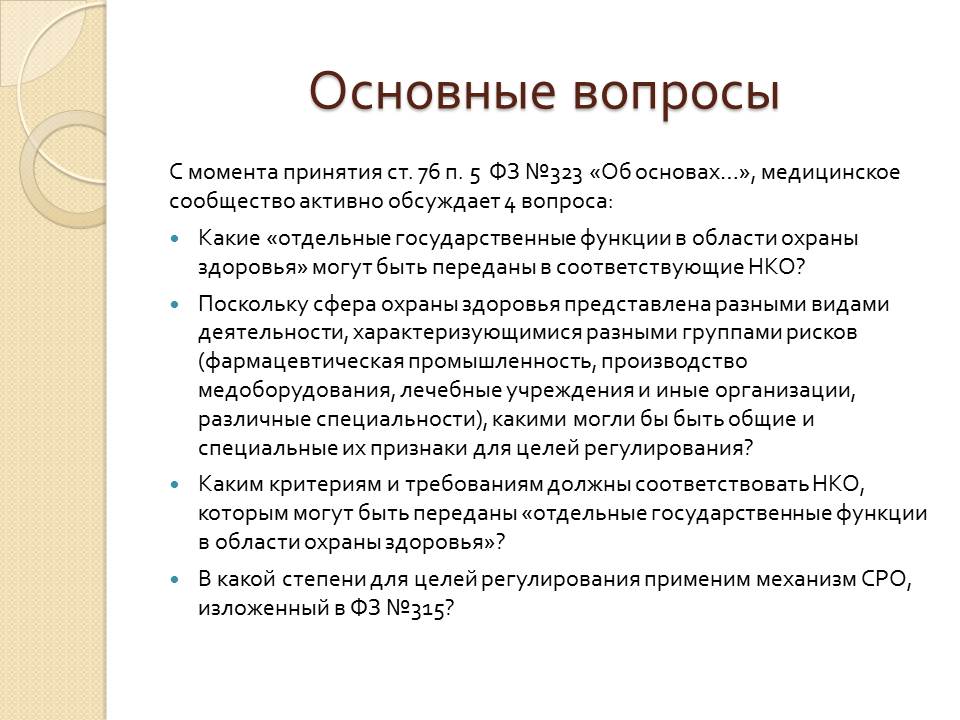 Основные вопросы

С момента принятия ст. 76 п. 5 ФЗ №323 «Об основах…», медицинское сообщество активно обсуждает 4 вопроса:

- Какие «отдельные государственные функции в области охраны здоровья» могут быть переданы в соответствующие НКО?
- Поскольку сфера охраны здоровья представлена разными видами деятельности, характеризующимися разными группами рисков (фармацевтическая промышленность, производство медоборудования, лечебные учреждения и иные организации, различные специальности), какими могли бы быть общие и специальные их признаки для целей регулирования?
- Каким критериям и требованиям должны соответствовать НКО, которым могут быть переданы «отдельные государственные функции в области охраны здоровья»?
- В какой степени для целей регулирования применим механизм СРО, изложенный в ФЗ №315?